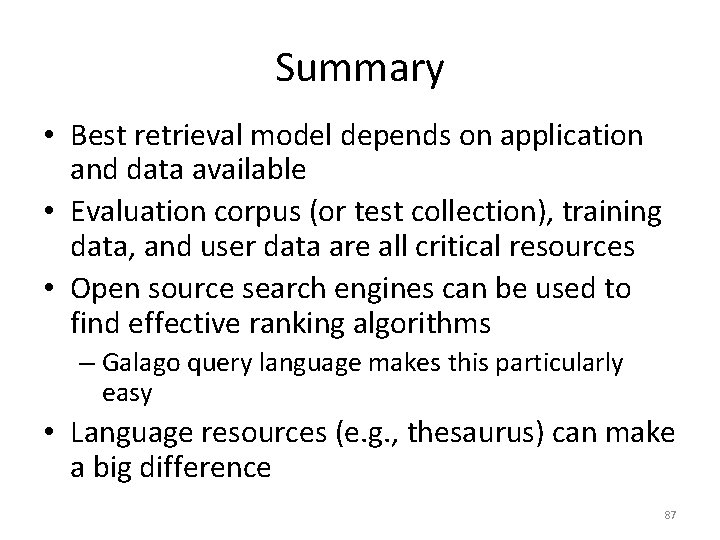 Summary

• Best retrieval model depends on application and data available
• Evaluation corpus (or test collection), training data, and user data are all critical resources
• Open source search engines can be used to find effective ranking algorithms
– Galago query language makes this particularly easy
• Language resources (e.g., thesaurus) can make a big difference

87